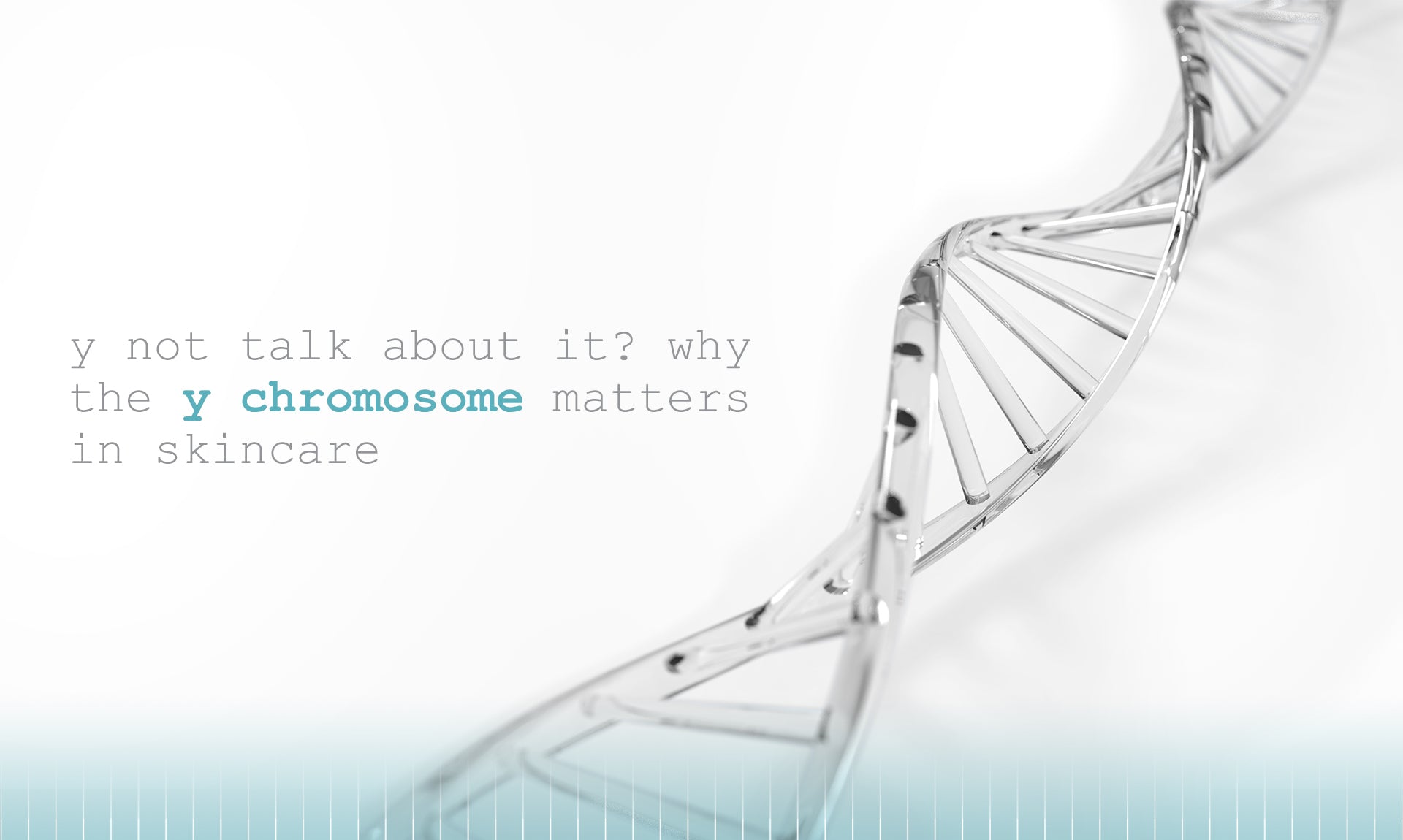 y not talk about it? why the y chromosome matters in skincare